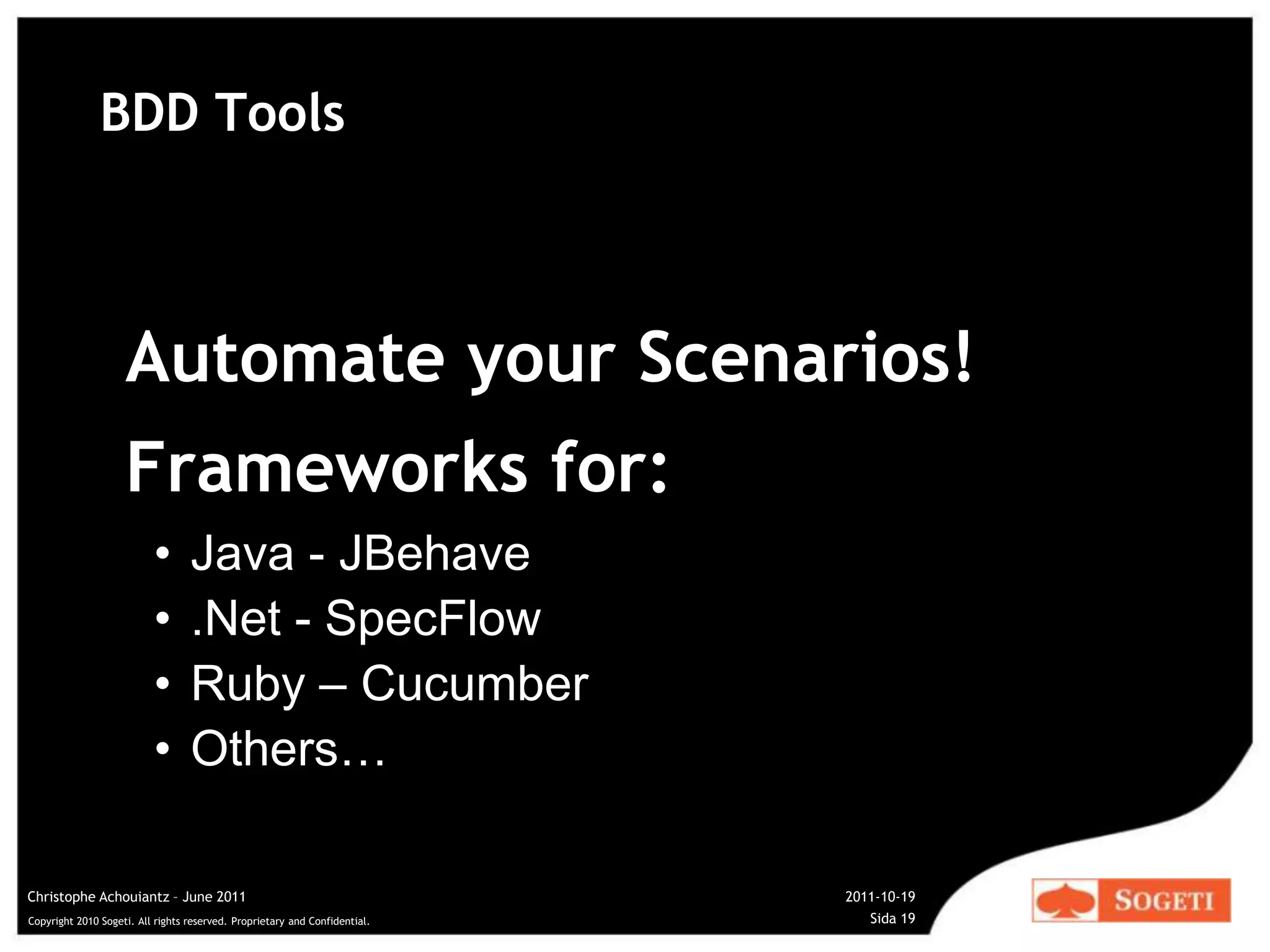 BDD Tools

Automate your Scenarios!

Frameworks for:

• Java - JBehave
• .Net - SpecFlow
• Ruby – Cucumber
• Others…

Christophe Achouiantz – June 2011

Copyright 2010 Sogeti. All rights reserved. Proprietary and Confidential.

2011-10-19
Sida 19

SOGETI